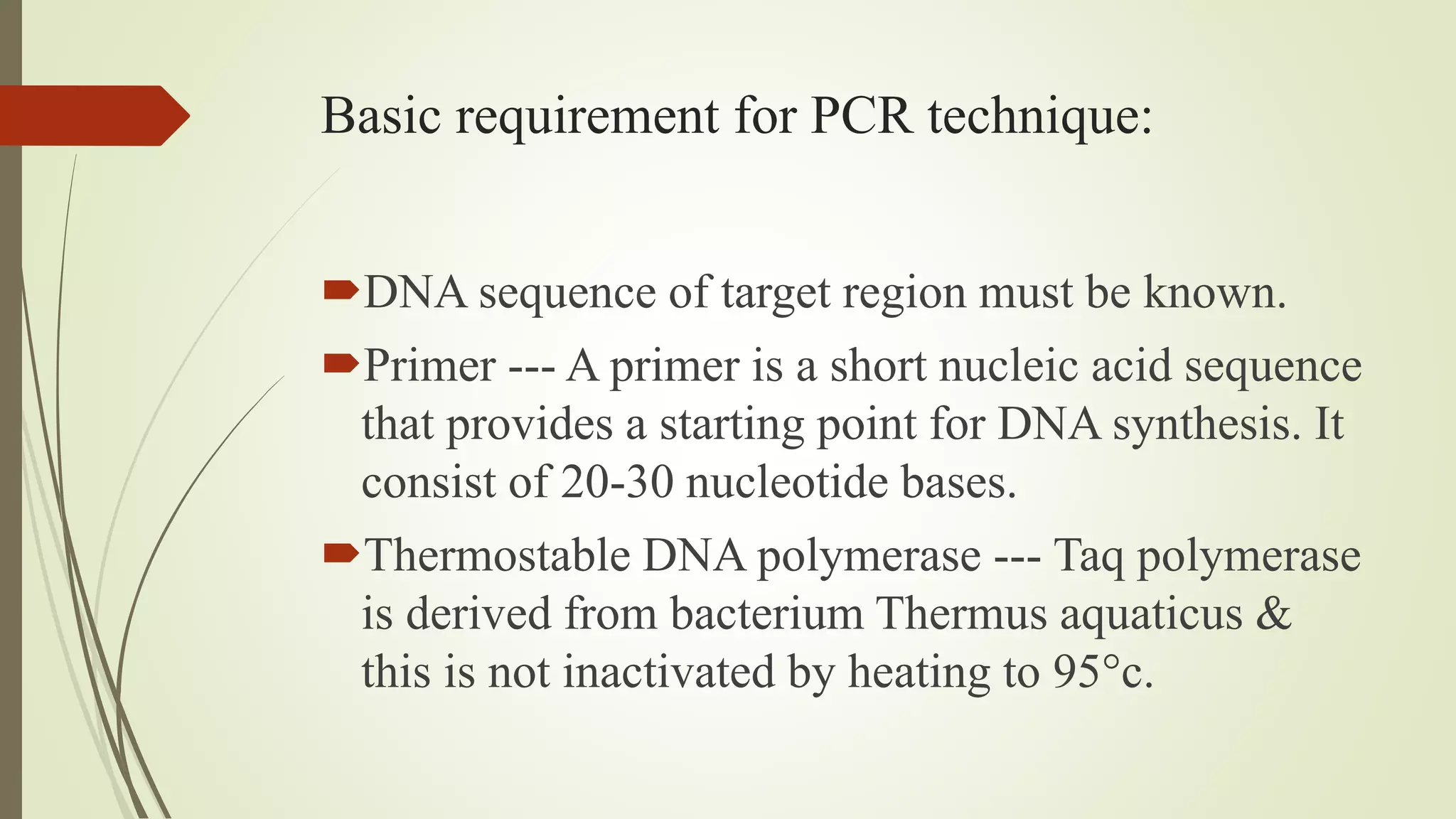 Basic requirement for PCR technique:

DNA sequence of target region must be known.

Primer --- A primer is a short nucleic acid sequence that provides a starting point for DNA synthesis. It consist of 20-30 nucleotide bases.

Thermostable DNA polymerase --- Taq polymerase is derived from bacterium Thermus aquaticus & this is not inactivated by heating to 95°c.